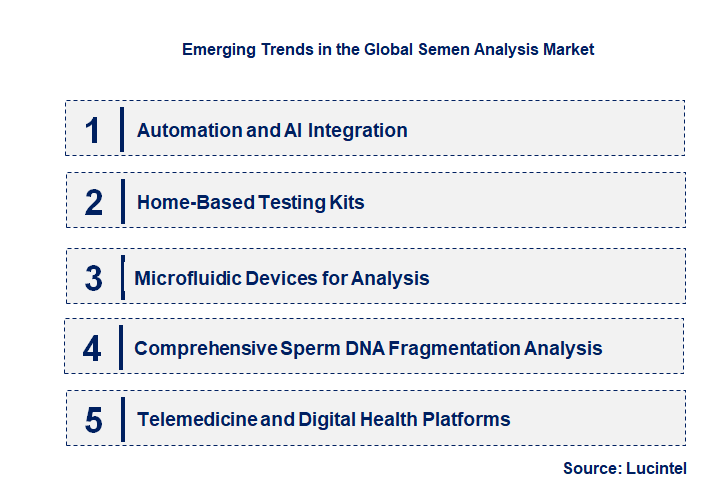 Emerging Trends in the Global Semen Analysis Market

1 Automation and AI Integration

2 Home-Based Testing Kits

3 Microfluidic Devices for Analysis

4 Comprehensive Sperm DNA Fragmentation Analysis

5 Telemedicine and Digital Health Platforms

Source: Lucintel